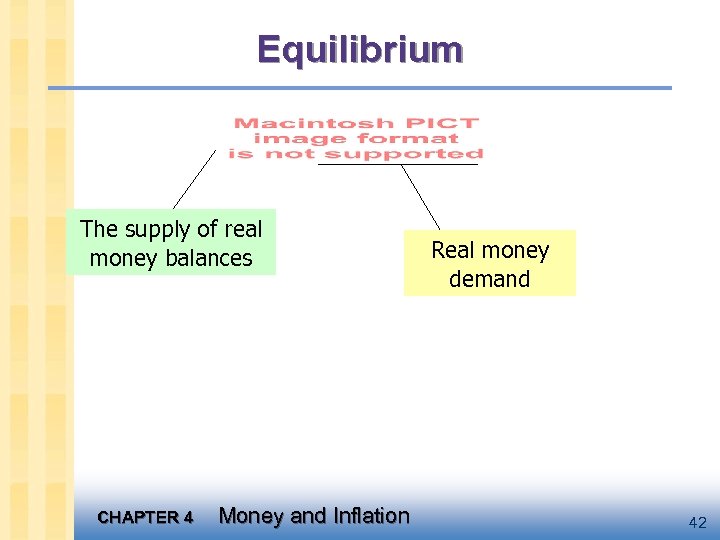 Equilibrium

Macintosh PICT
image format
is not supported

The supply of real money balances

Real money demand

CHAPTER 4 Money and Inflation

42